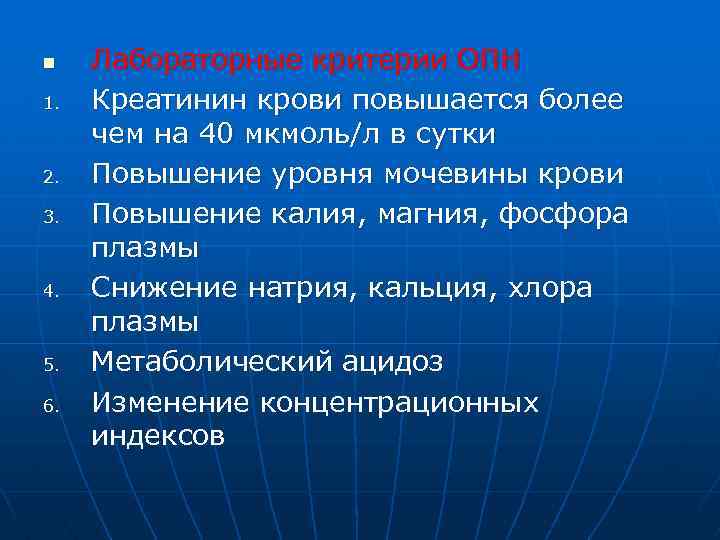 Лабораторные критерии ОПН

1. Креатинин крови повышается более чем на 40 мкмоль/л в сутки
2. Повышение уровня мочевины крови
3. Повышение калия, магния, фосфора плазмы
4. Снижение натрия, кальция, хлора плазмы
5. Метаболический ацидоз
6. Изменение концентрационных индексов